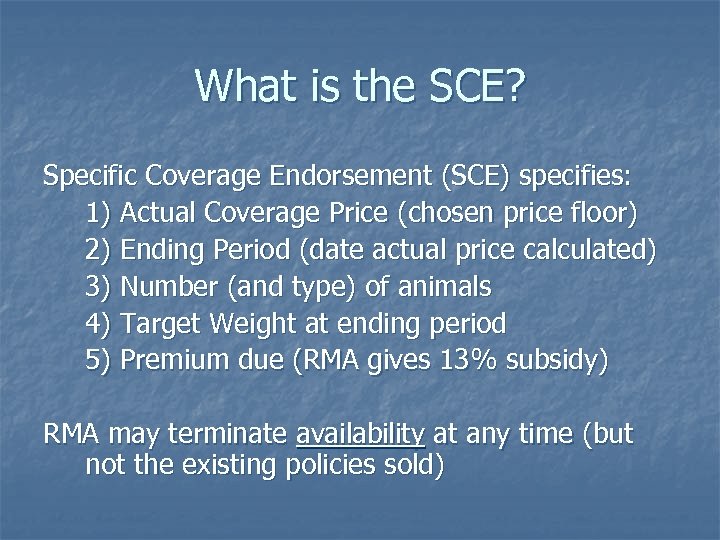 What is the SCE?

Specific Coverage Endorsement (SCE) specifies:
1) Actual Coverage Price (chosen price floor)
2) Ending Period (date actual price calculated)
3) Number (and type) of animals
4) Target Weight at ending period
5) Premium due (RMA gives 13% subsidy)

RMA may terminate availability at any time (but not the existing policies sold)